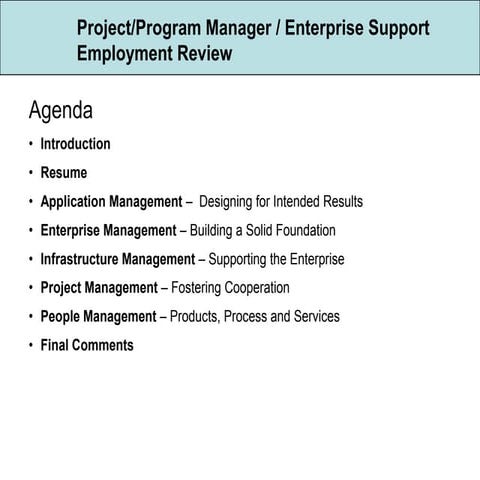 Project/Program Manager / Enterprise Support Employment Review

Agenda

• Introduction
• Resume
• Application Management – Designing for Intended Results
• Enterprise Management – Building a Solid Foundation
• Infrastructure Management – Supporting the Enterprise
• Project Management – Fostering Cooperation
• People Management – Products, Process and Services
• Final Comments